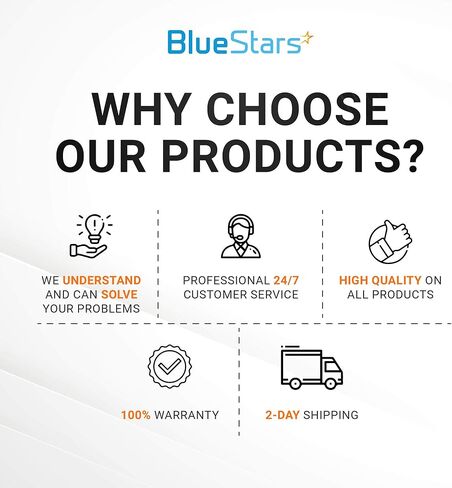 BlueStars

WHY CHOOSE OUR PRODUCTS?

WE UNDERSTAND AND CAN SOLVE YOUR PROBLEMS

PROFESSIONAL 24/7 CUSTOMER SERVICE

HIGH QUALITY ON ALL PRODUCTS

100% WARRANTY

2-DAY SHIPPING